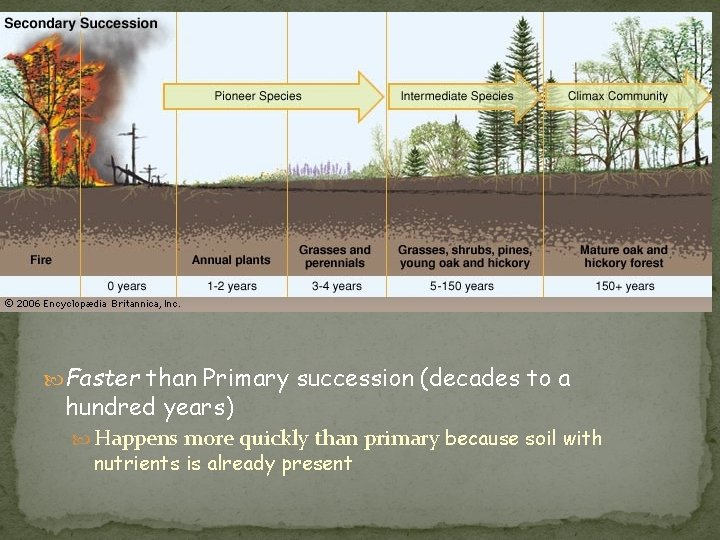 Secondary Succession

Pioneer Species

Intermediate Species

Climax Community

Fire

Annual plants

Grasses and perennials

Grasses, shrubs, pines, young oak and hickory

Mature oak and hickory forest

0 years

1-2 years

3-4 years

5-150 years

150+ years

© 2006 Encyclopædia Britannica, Inc.

Faster than Primary succession (decades to a hundred years)

Happens more quickly than primary because soil with nutrients is already present